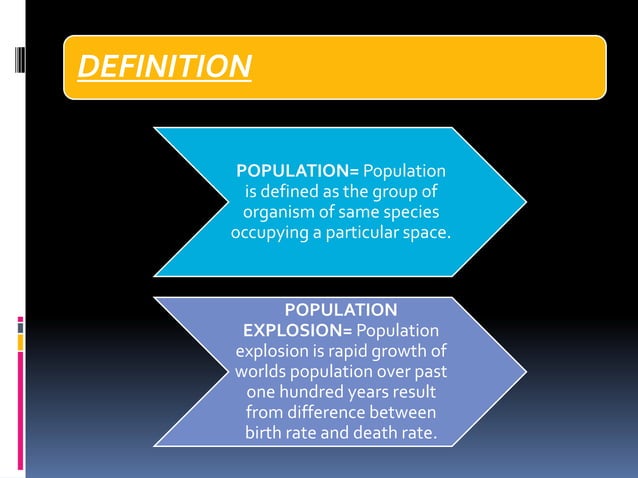 DEFINITION

POPULATION= Population is defined as the group of organism of same species occupying a particular space.

POPULATION EXPLOSION= Population explosion is rapid growth of worlds population over past one hundred years result from difference between birth rate and death rate.